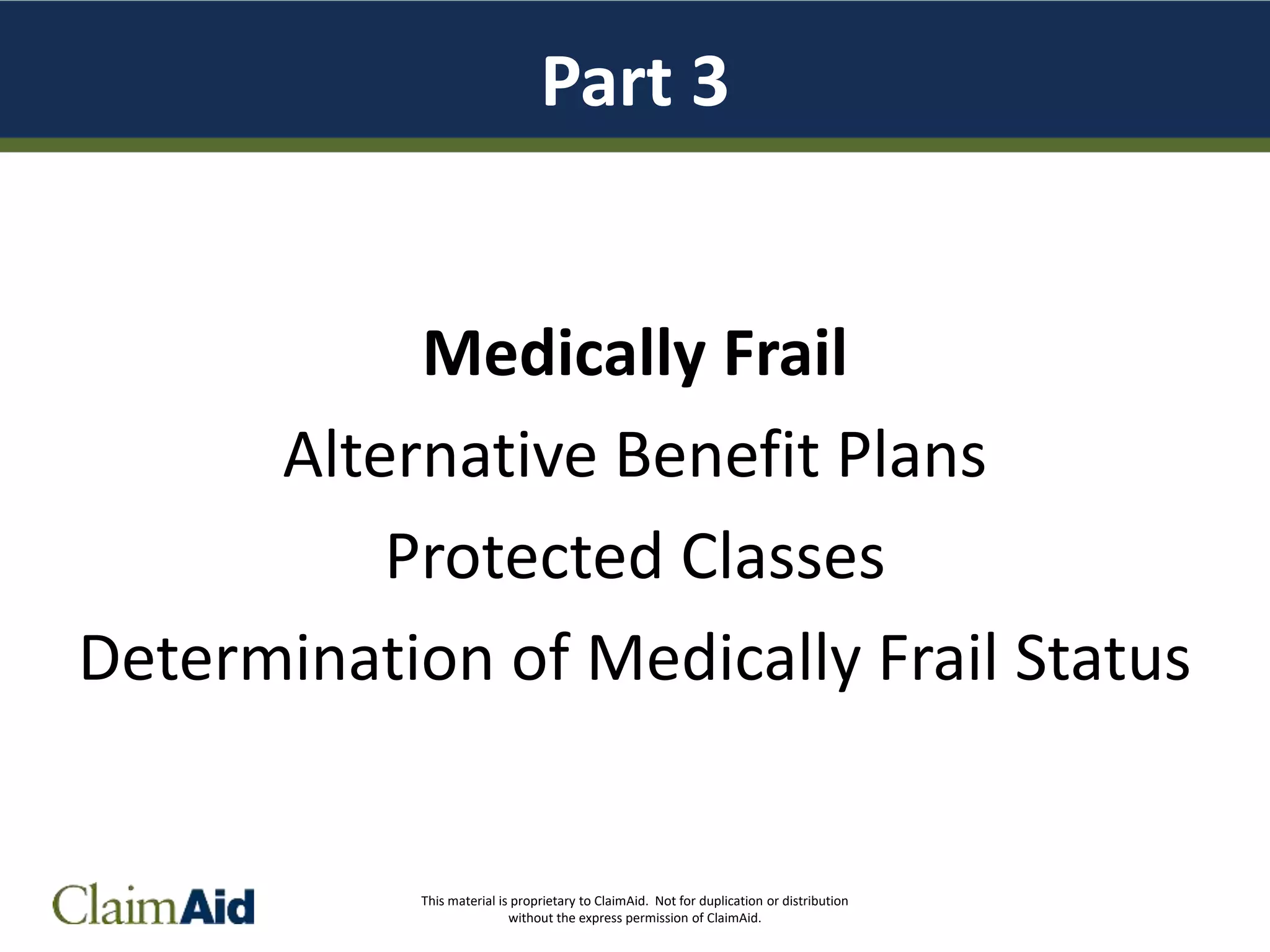 Part 3

Medically Frail

Alternative Benefit Plans

Protected Classes

Determination of Medically Frail Status

ClaimAid

This material is proprietary to ClaimAid. Not for duplication or distribution without the express permission of ClaimAid.